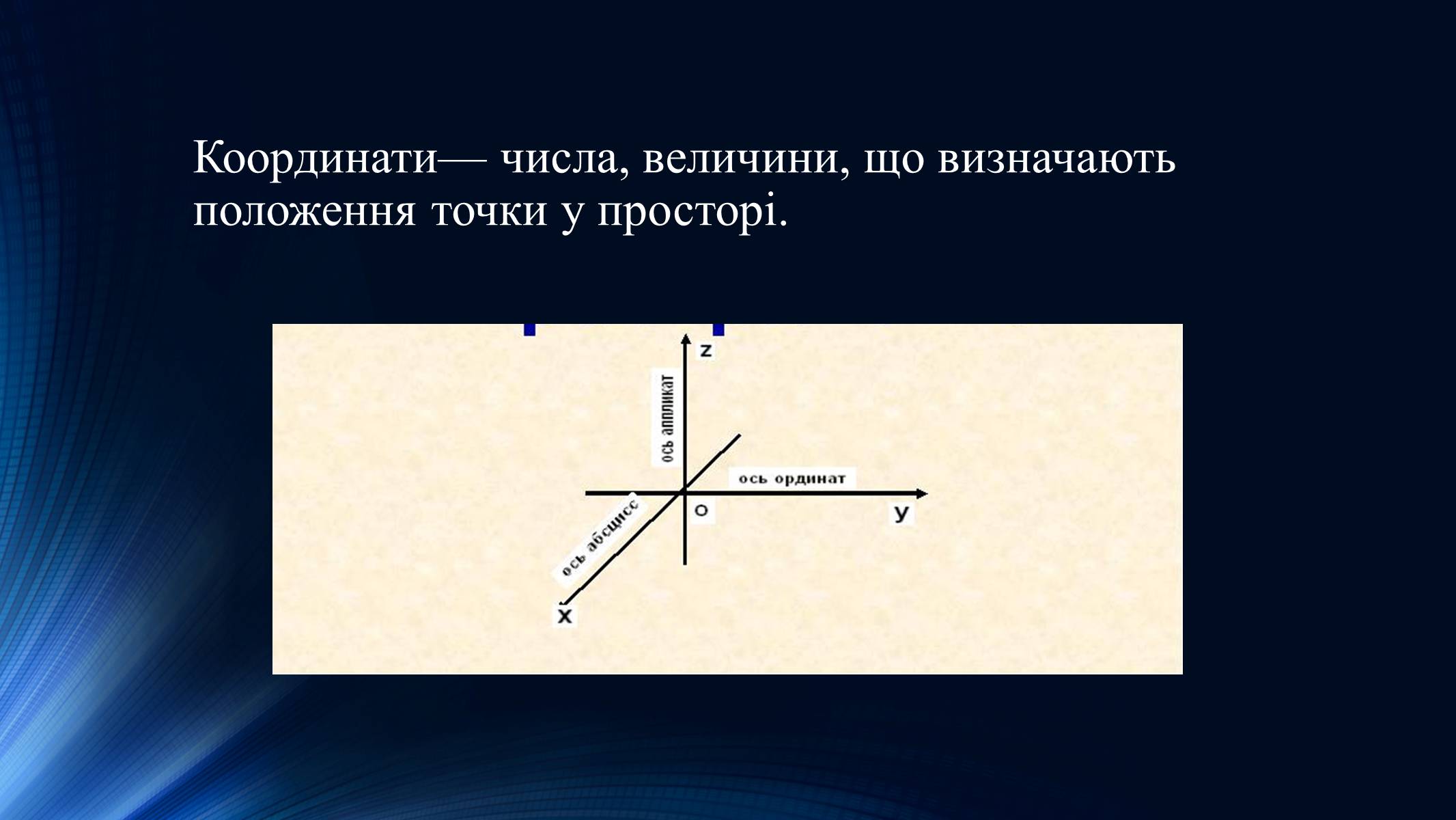 Координати— числа, величини, що визначають положення точки у просторі.

z

ось аппликат

ось ординат

o

y

ось абсцисс

x